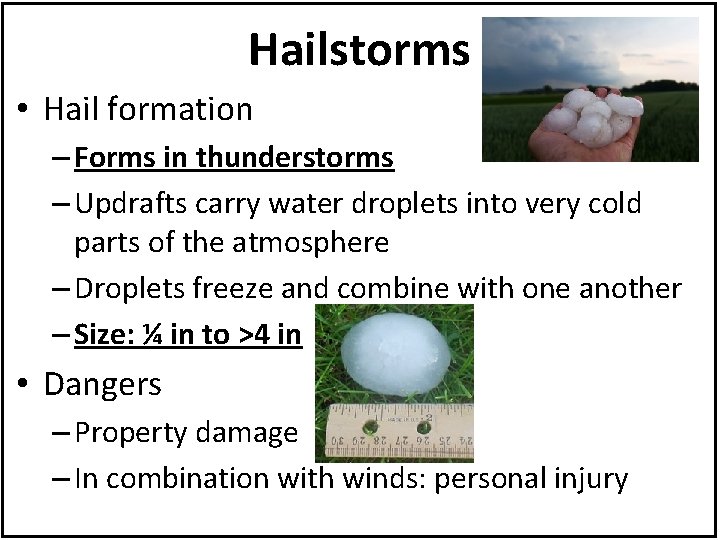 Hailstorms

• Hail formation

– Forms in thunderstorms

– Updrafts carry water droplets into very cold parts of the atmosphere

– Droplets freeze and combine with one another

– Size: ¼ in to >4 in

• Dangers

– Property damage

– In combination with winds: personal injury

2

30 29 28 27 26 25 24